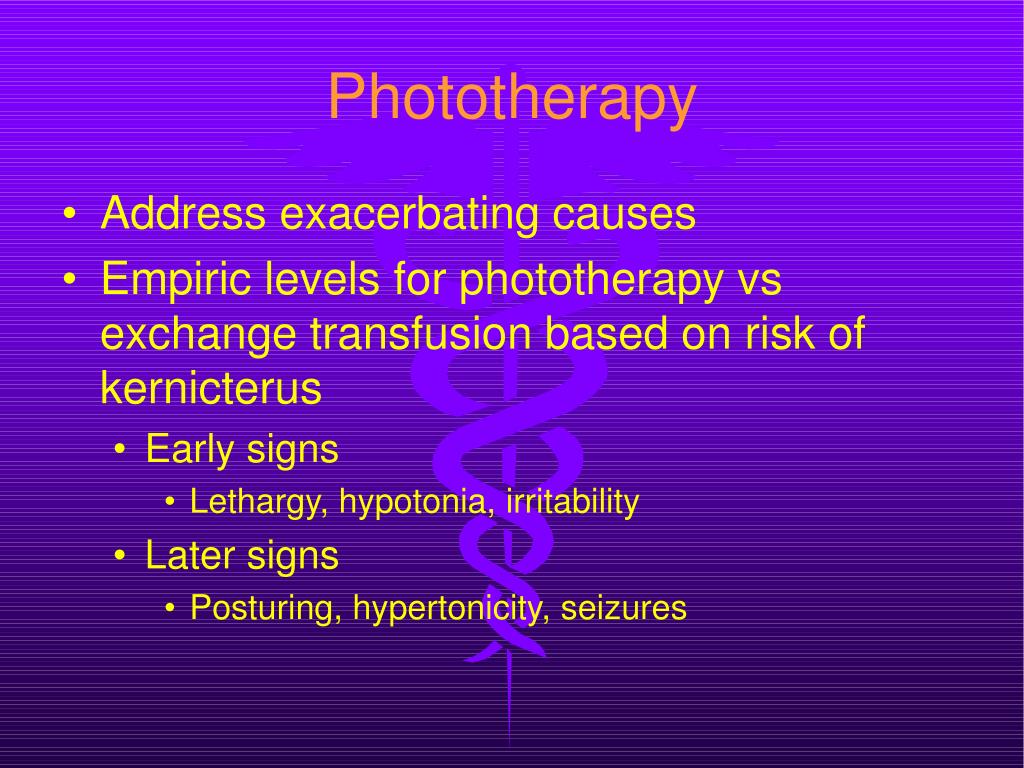 Phototherapy

• Address exacerbating causes
• Empiric levels for phototherapy vs exchange transfusion based on risk of kernicterus
  • Early signs
    • Lethargy, hypotonia, irritability
  • Later signs
    • Posturing, hypertonicity, seizures